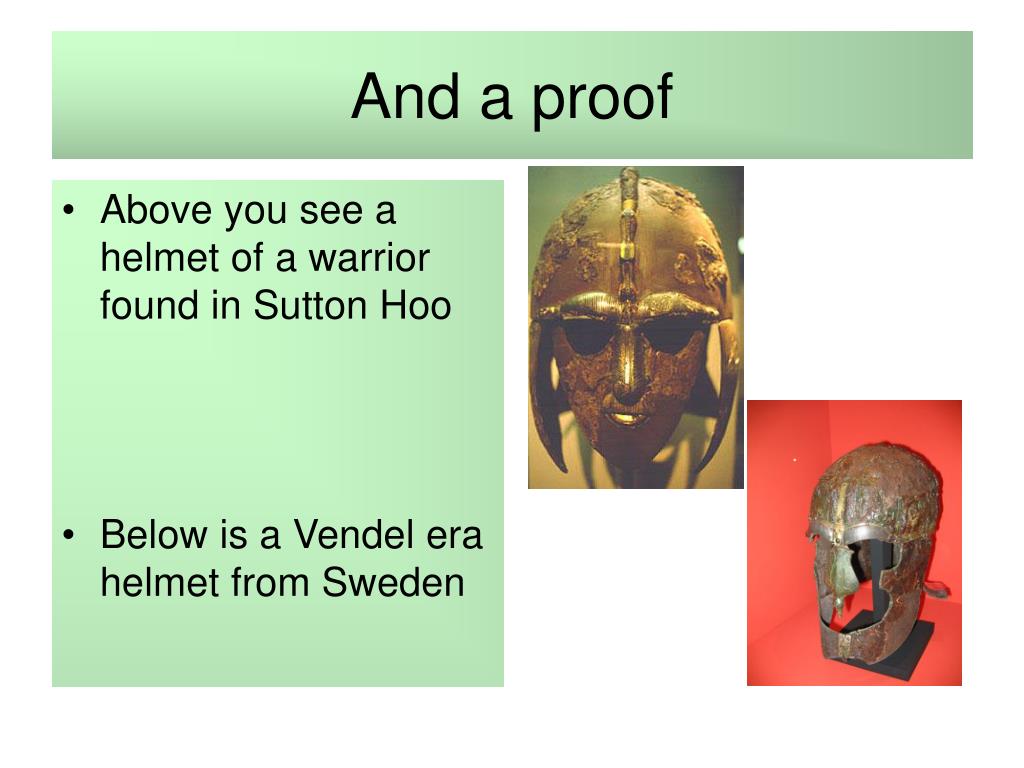 And a proof

• Above you see a helmet of a warrior found in Sutton Hoo

• Below is a Vendel era helmet from Sweden